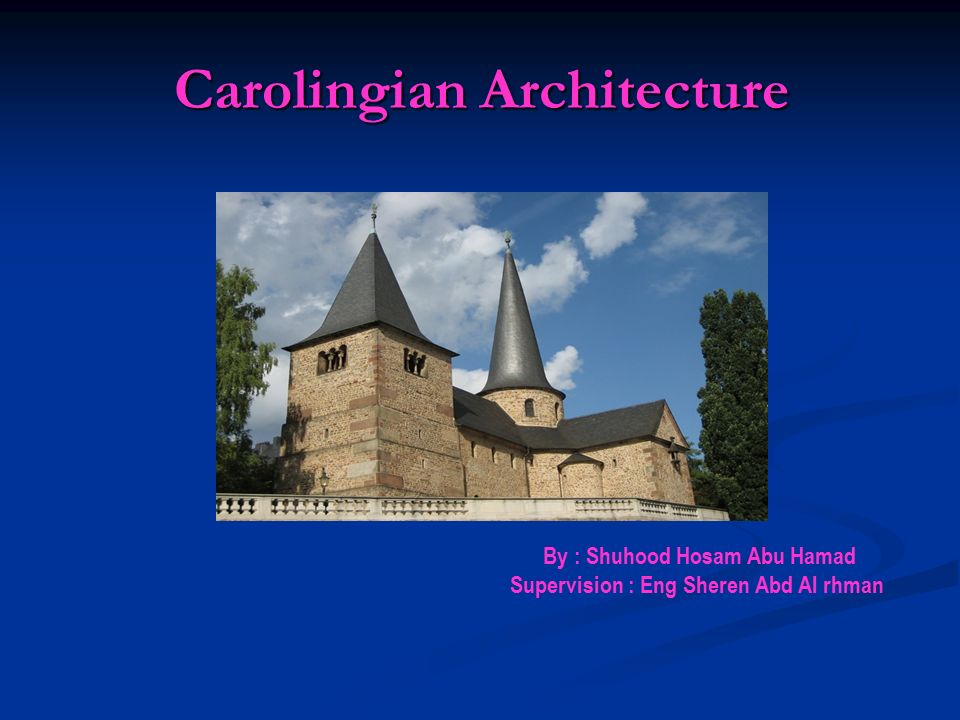 Carolingian Architecture

By : Shuhood Hosam Abu Hamad
Supervision : Eng Sheren Abd Al rhman